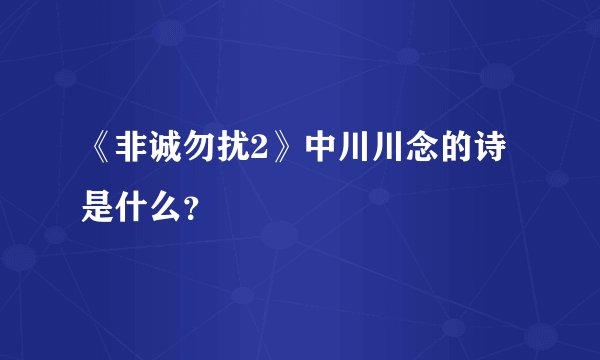 《非诚勿扰2》中川川念的诗是什么?